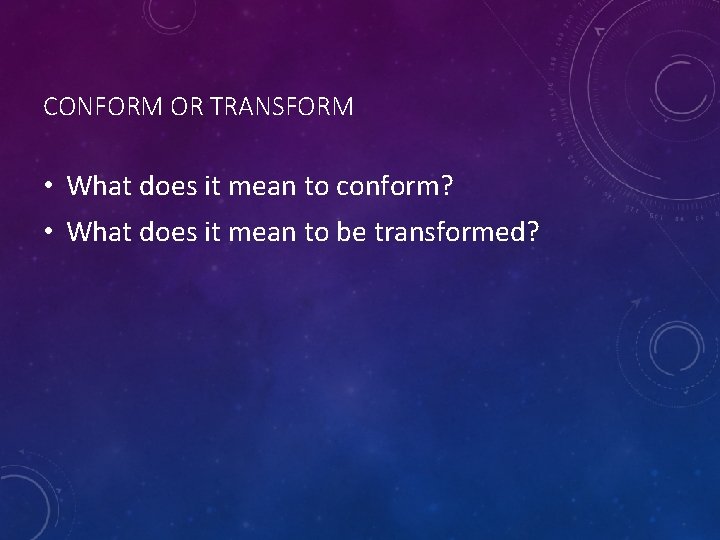 CONFORM OR TRANSFORM

• What does it mean to conform?
• What does it mean to be transformed?